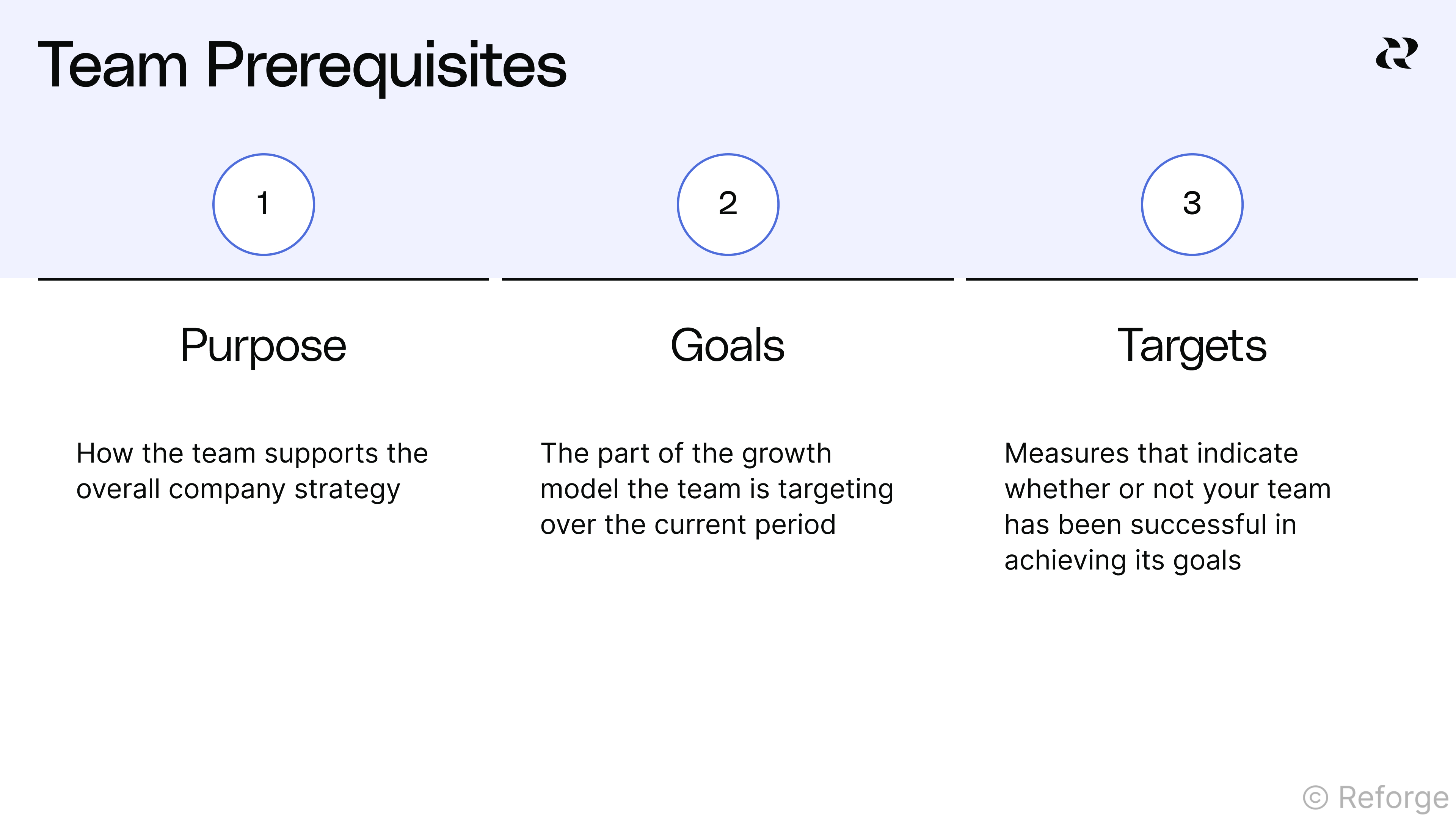 Team Prerequisites

1

Purpose

How the team supports the overall company strategy

2

Goals

The part of the growth model the team is targeting over the current period

3

Targets

Measures that indicate whether or not your team has been successful in achieving its goals

© Reforge